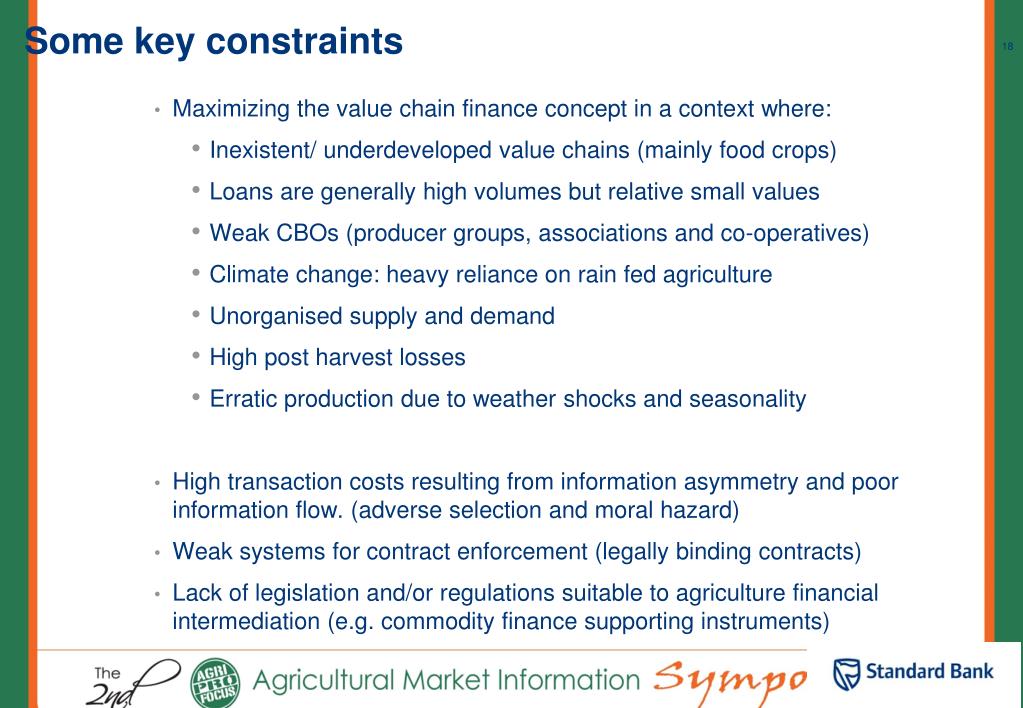 Some key constraints

18

• Maximizing the value chain finance concept in a context where:
  • Inexistent/ underdeveloped value chains (mainly food crops)
  • Loans are generally high volumes but relative small values
  • Weak CBOs (producer groups, associations and co-operatives)
  • Climate change: heavy reliance on rain fed agriculture
  • Unorganised supply and demand
  • High post harvest losses
  • Erratic production due to weather shocks and seasonality

• High transaction costs resulting from information asymmetry and poor information flow. (adverse selection and moral hazard)
• Weak systems for contract enforcement (legally binding contracts)
• Lack of legislation and/or regulations suitable to agriculture financial intermediation (e.g. commodity finance supporting instruments)

The 2nd AGRI PRO FOCUS Agricultural Market Information Sympo Standard Bank